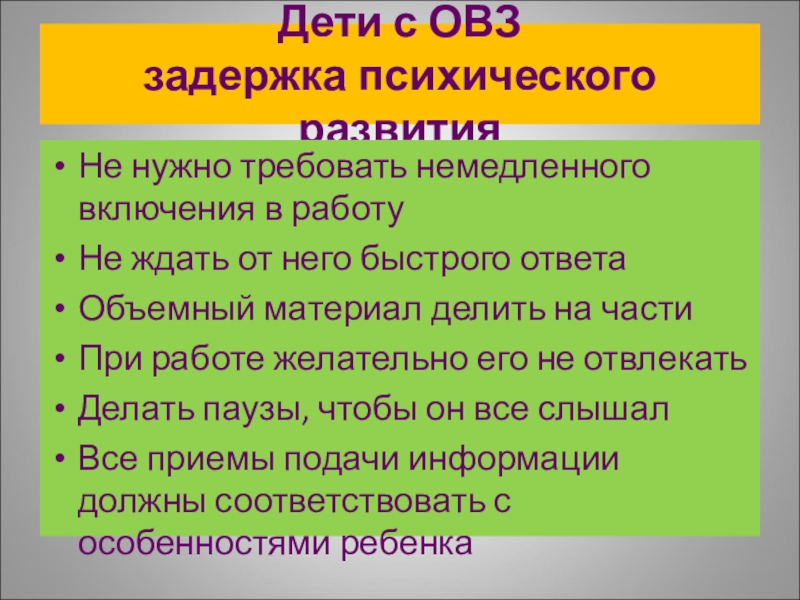 Дети с ОВЗ
задержка психического развития

• Не нужно требовать немедленного включения в работу
• Не ждать от него быстрого ответа
• Объемный материал делить на части
• При работе желательно его не отвлекать
• Делать паузы, чтобы он все слышал
• Все приемы подачи информации должны соответствовать с особенностями ребенка